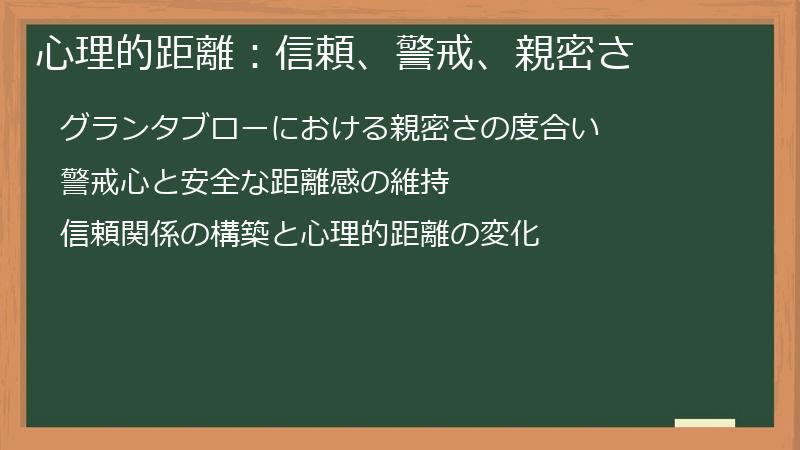 心理的距離：信頼、警戒、親密さ

グランタブローにおける親密さの度合い

警戒心と安全な距離感の維持

信頼関係の構築と心理的距離の変化